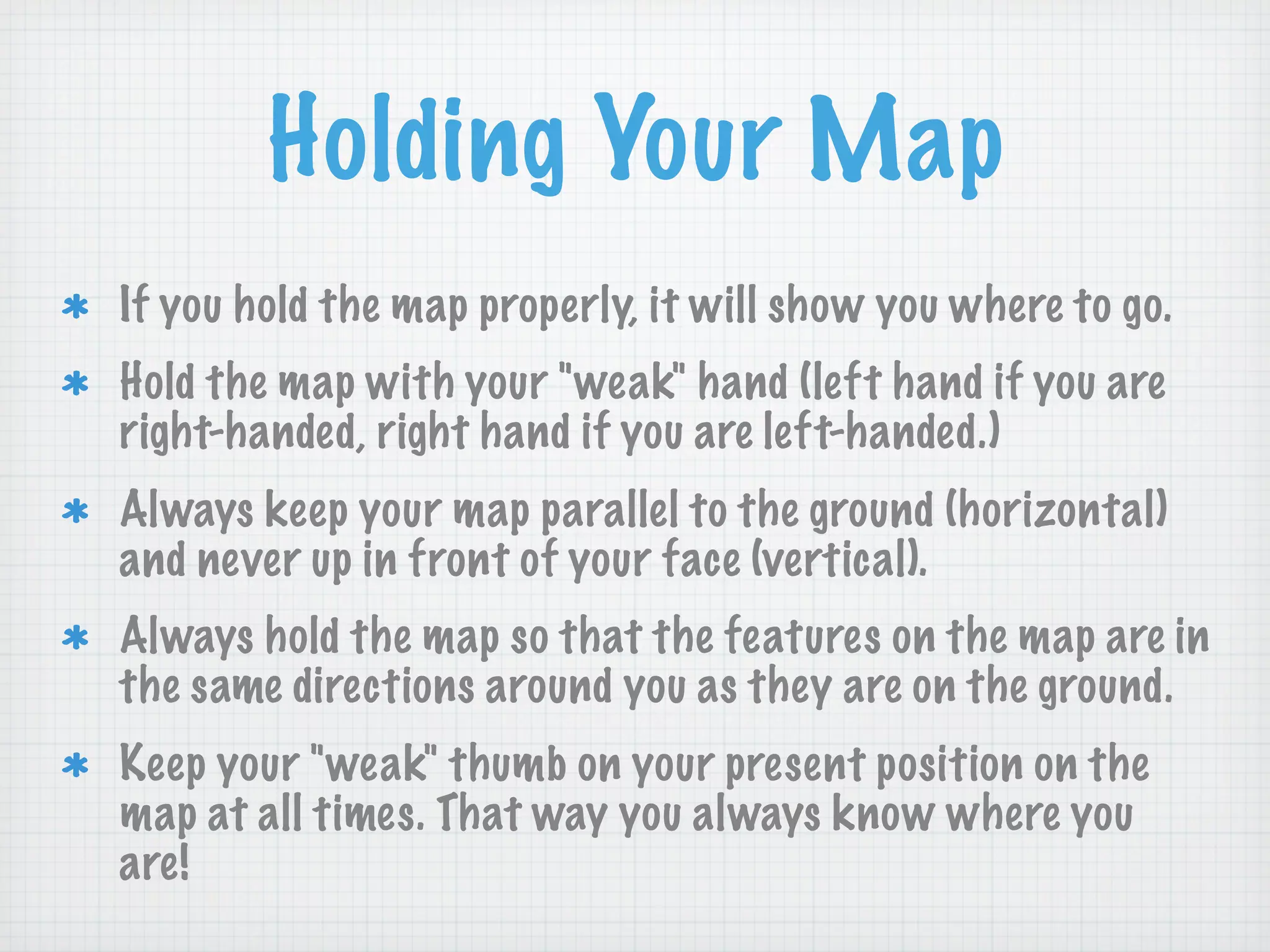 Holding Your Map

* If you hold the map properly, it will show you where to go.

* Hold the map with your "weak" hand (left hand if you are right-handed, right hand if you are left-handed.)

* Always keep your map parallel to the ground (horizontal) and never up in front of your face (vertical).

* Always hold the map so that the features on the map are in the same directions around you as they are on the ground.

* Keep your "weak" thumb on your present position on the map at all times. That way you always know where you are!